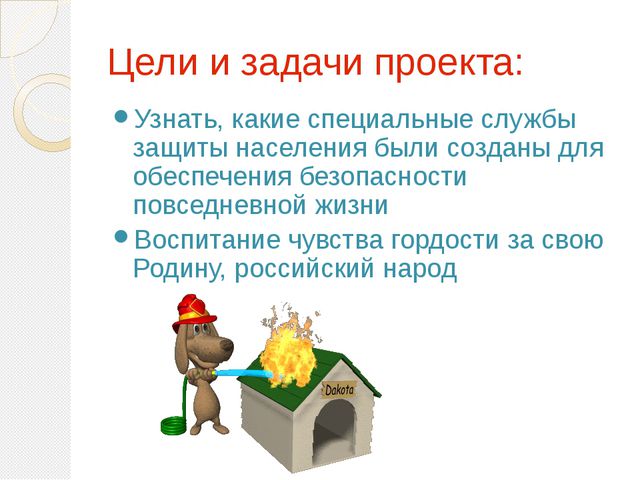 Цели и задачи проекта:

Узнать, какие специальные службы защиты населения были созданы для обеспечения безопасности повседневной жизни

Воспитание чувства гордости за свою Родину, российский народ

Dakota